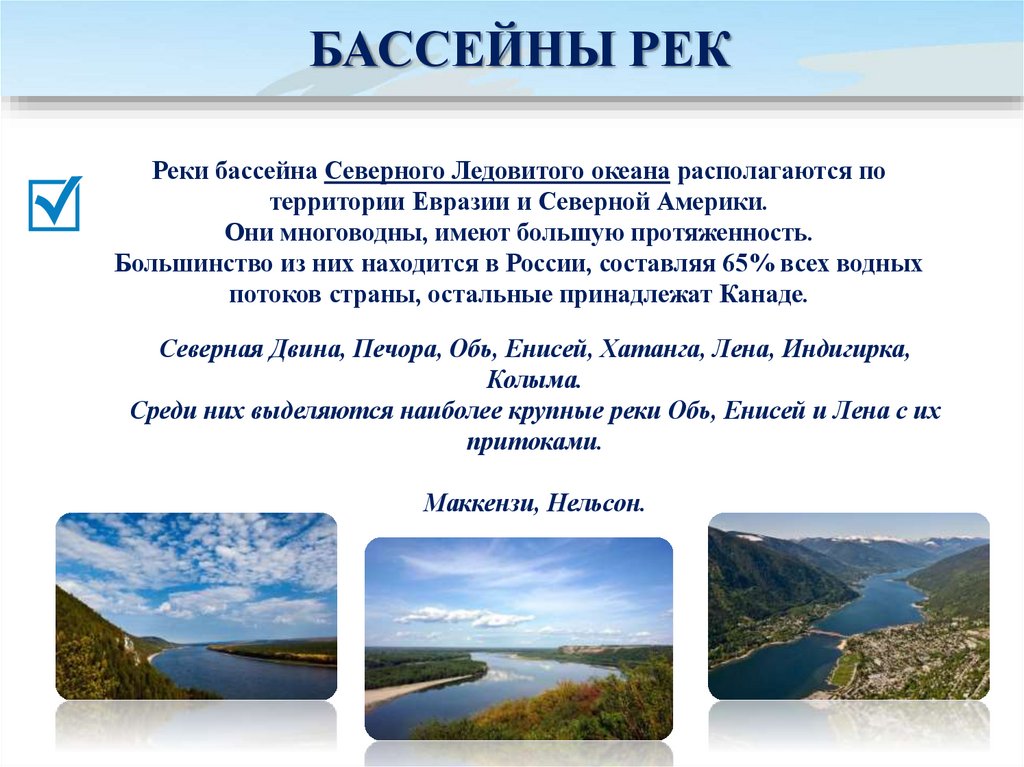 БАССЕЙНЫ РЕК

Реки бассейна Северного Ледовитого океана располагаются по территории Евразии и Северной Америки. Они многоводны, имеют большую протяженность. Большинство из них находится в России, составляя 65% всех водных потоков страны, остальные принадлежат Канаде.

Северная Двина, Печора, Обь, Енисей, Хатанга, Лена, Индигирка, Колыма. Среди них выделяются наиболее крупные реки Обь, Енисей и Лена с их притоками.

Маккензи, Нельсон.